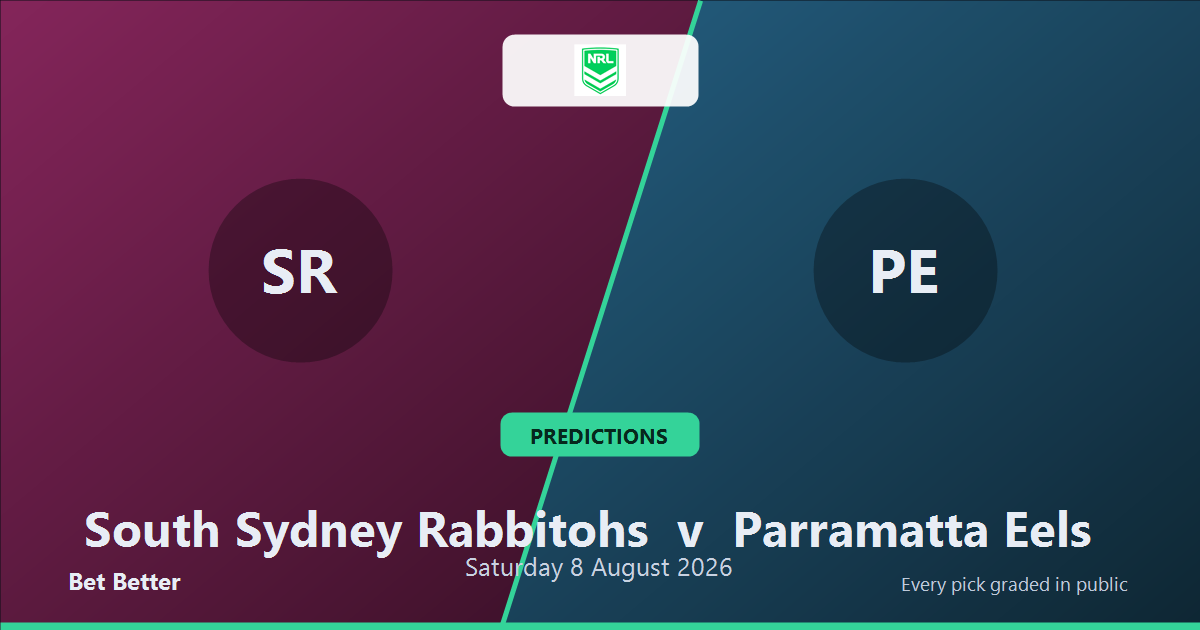 NRL

SR

PE

PREDICTIONS

South Sydney Rabbitohs v Parramatta Eels

Saturday 8 August 2026

Bet Better

Every pick graded in public